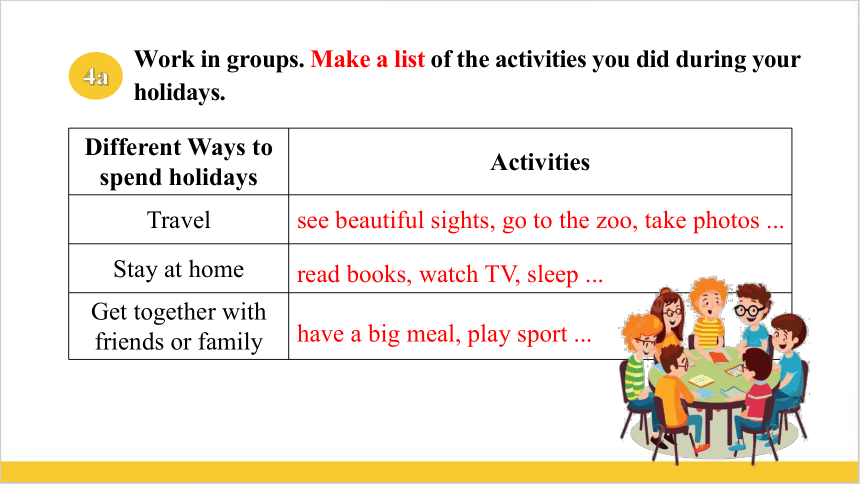 4a

Work in groups. Make a list of the activities you did during your holidays.

| Different Ways to spend holidays | Activities |
|---|---|
| Travel | see beautiful sights, go to the zoo, take photos ... |
| Stay at home | read books, watch TV, sleep ... |
| Get together with friends or family | have a big meal, play sport ... |